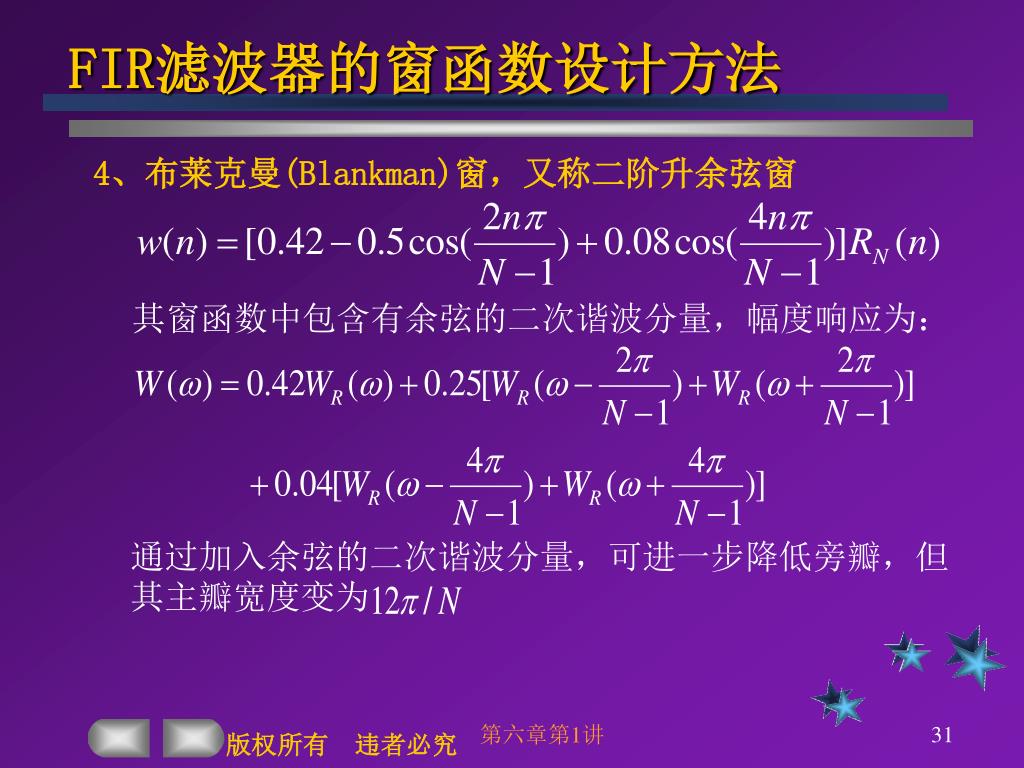 FIR滤波器的窗函数设计方法

4、布莱克曼(Blankman)窗，又称二阶升余弦窗

$w(n)=[0.42-0.5\cos(\frac{2n\pi}{N-1})+0.08\cos(\frac{4n\pi}{N-1})]R_N(n)$

其窗函数中包含有余弦的二次谐波分量，幅度响应为：

$W(\omega)=0.42W_R(\omega)+0.25[W_R(\omega-\frac{2\pi}{N-1})+W_R(\omega+\frac{2\pi}{N-1})]$

$+0.04[W_R(\omega-\frac{4\pi}{N-1})+W_R(\omega+\frac{4\pi}{N-1})]$

通过加入余弦的二次谐波分量，可进一步降低旁瓣，但其主瓣宽度变为$12\pi/N$

版权所有 违者必究 第六章第1讲 31